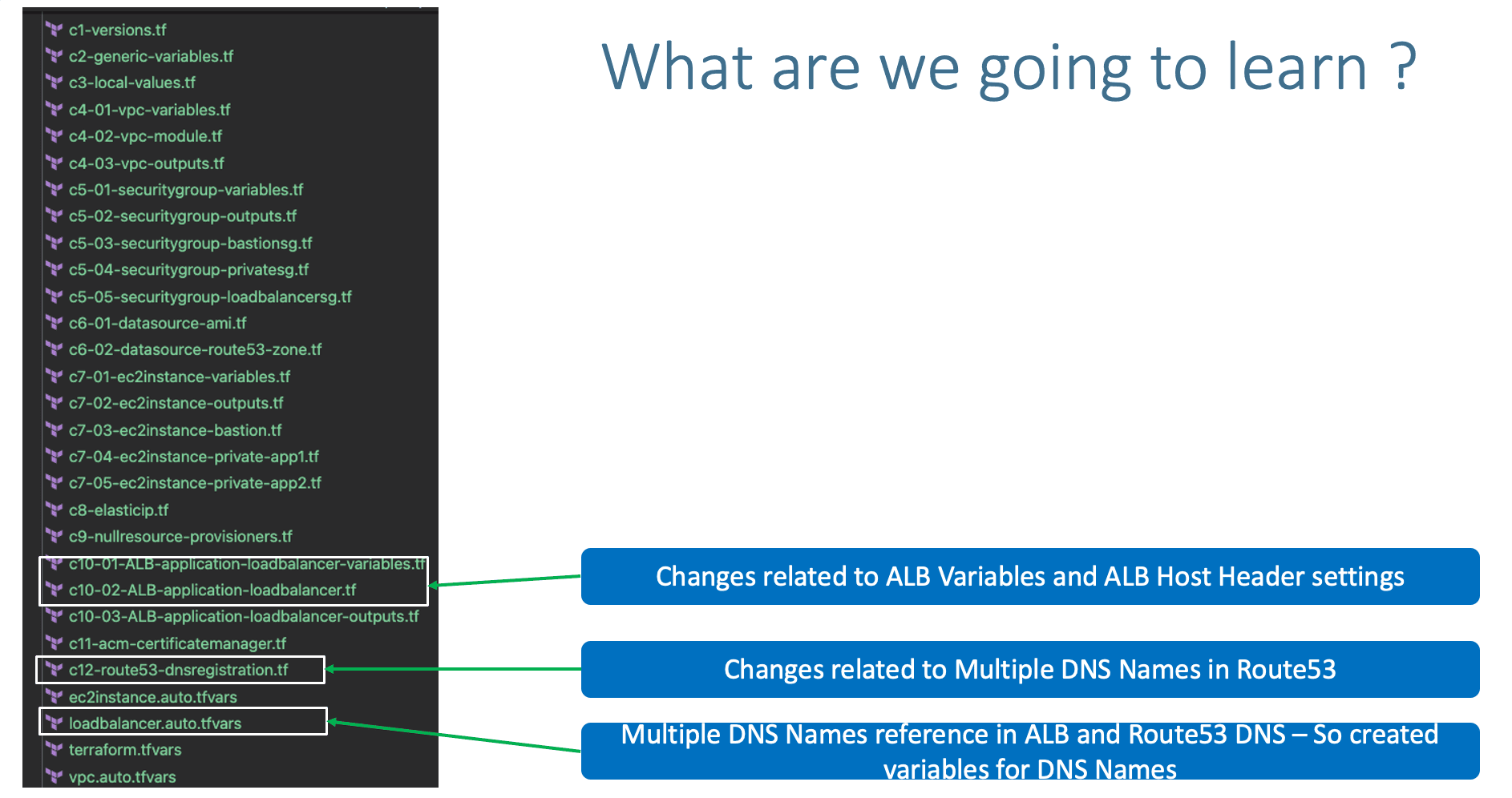 c1-versions.tf
c2-generic-variables.tf
c3-local-values.tf
c4-01-vpc-variables.tf
c4-02-vpc-module.tf
c4-03-vpc-outputs.tf
c5-01-securitygroup-variables.tf
c5-02-securitygroup-outputs.tf
c5-03-securitygroup-bastionsg.tf
c5-04-securitygroup-privatesg.tf
c5-05-securitygroup-loadbalancersg.tf
c6-01-datasource-ami.tf
c6-02-datasource-route53-zone.tf
c7-01-ec2instance-variables.tf
c7-02-ec2instance-outputs.tf
c7-03-ec2instance-bastion.tf
c7-04-ec2instance-private-app1.tf
c7-05-ec2instance-private-app2.tf
c8-elasticip.tf
c9-nullresource-provisioners.tf
c10-01-ALB-application-loadbalancer-variables.tf
c10-02-ALB-application-loadbalancer.tf
c10-03-ALB-application-loadbalancer-outputs.tf
c11-acm-certificatemanager.tf
c12-route53-dnsregistration.tf
ec2instance.auto.tfvars
loadbalancer.auto.tfvars
terraform.tfvars
vpc.auto.tfvars

What are we going to learn ?

Changes related to ALB Variables and ALB Host Header settings

Changes related to Multiple DNS Names in Route53

Multiple DNS Names reference in ALB and Route53 DNS – So created variables for DNS Names